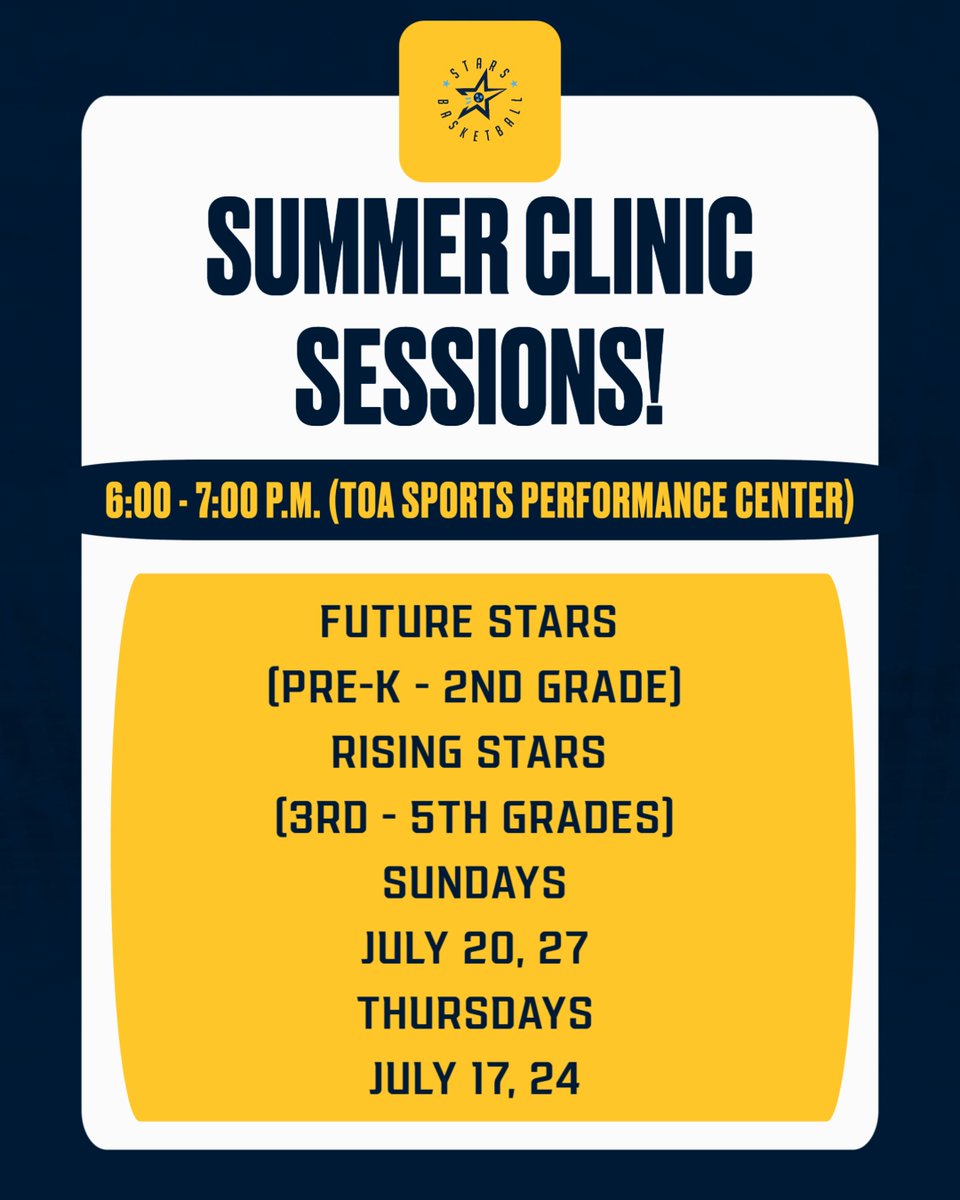 STARS BASKETBALL

SUMMER CLINIC SESSIONS!

6:00 - 7:00 P.M. (TOA SPORTS PERFORMANCE CENTER)

FUTURE STARS
(PRE-K - 2ND GRADE)
RISING STARS
(3RD - 5TH GRADES)
SUNDAYS
JULY 20, 27
THURSDAYS
JULY 17, 24